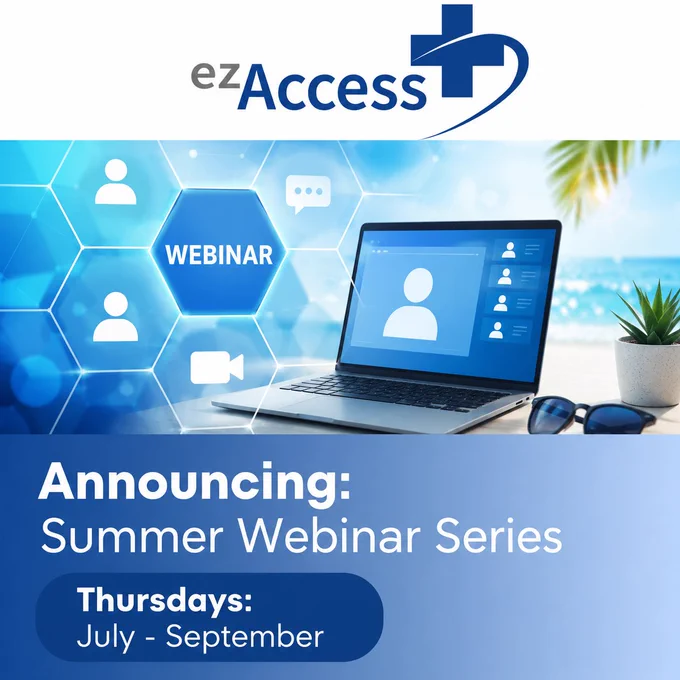 ezAccess

WEBINAR

Announcing:
Summer Webinar Series

Thursdays:
July - September